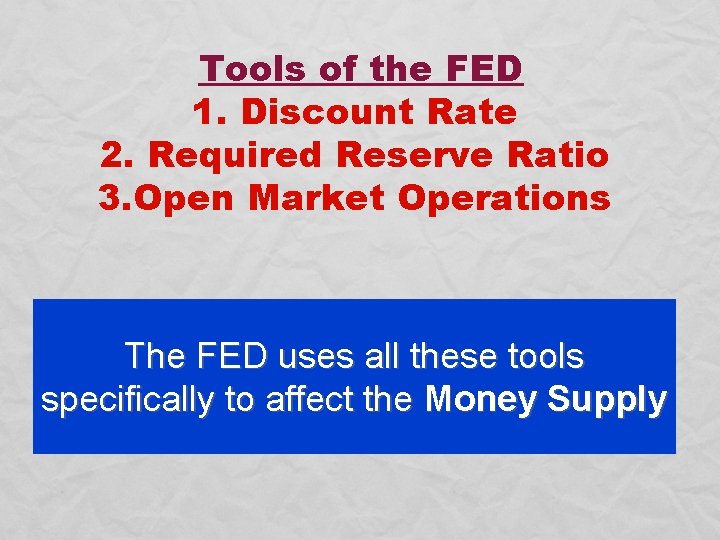 Tools of the FED
1. Discount Rate
2. Required Reserve Ratio
3.Open Market Operations

The FED uses all these tools specifically to affect the Money Supply